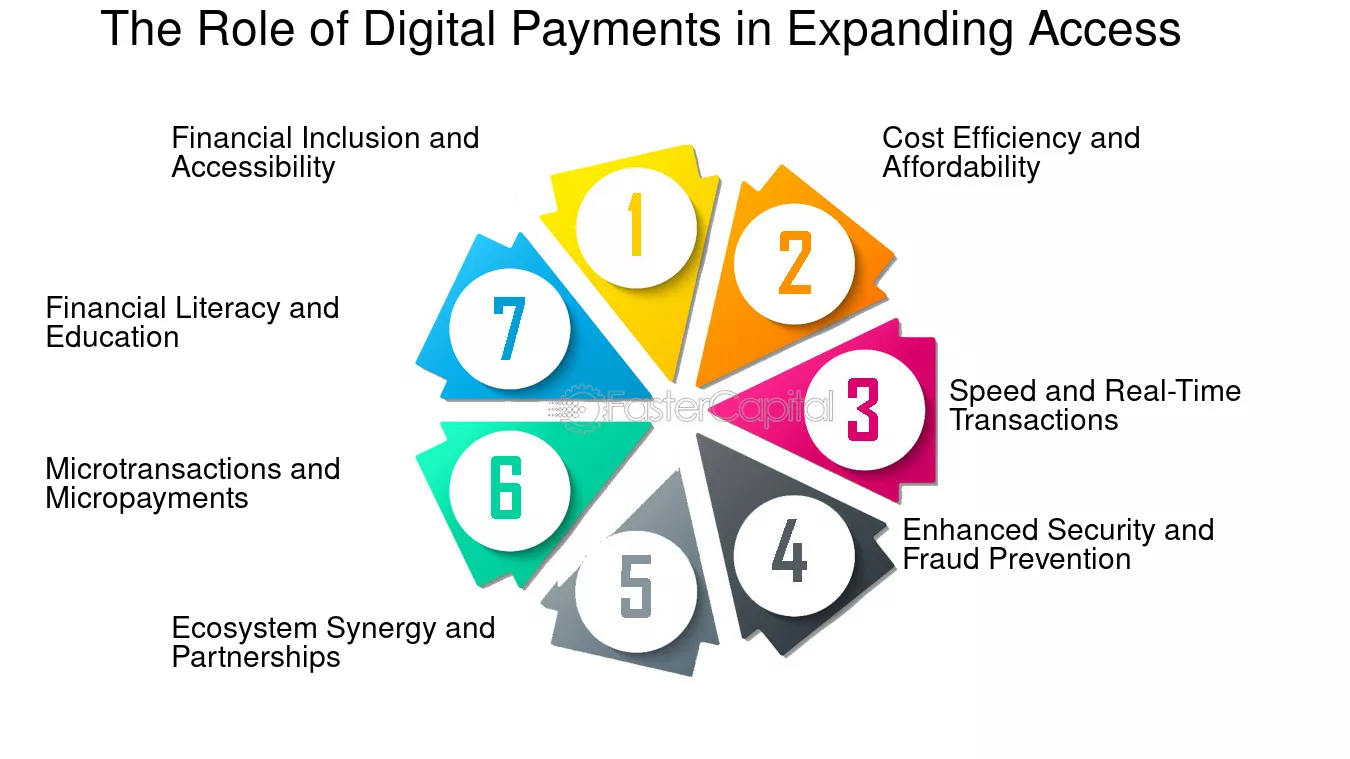 The Role of Digital Payments in Expanding Access

1
Financial Inclusion and Accessibility

2
Cost Efficiency and Affordability

3
Speed and Real-Time Transactions

4
Enhanced Security and Fraud Prevention

5
Ecosystem Synergy and Partnerships

6
Microtransactions and Micropayments

7
Financial Literacy and Education

FasterCapital